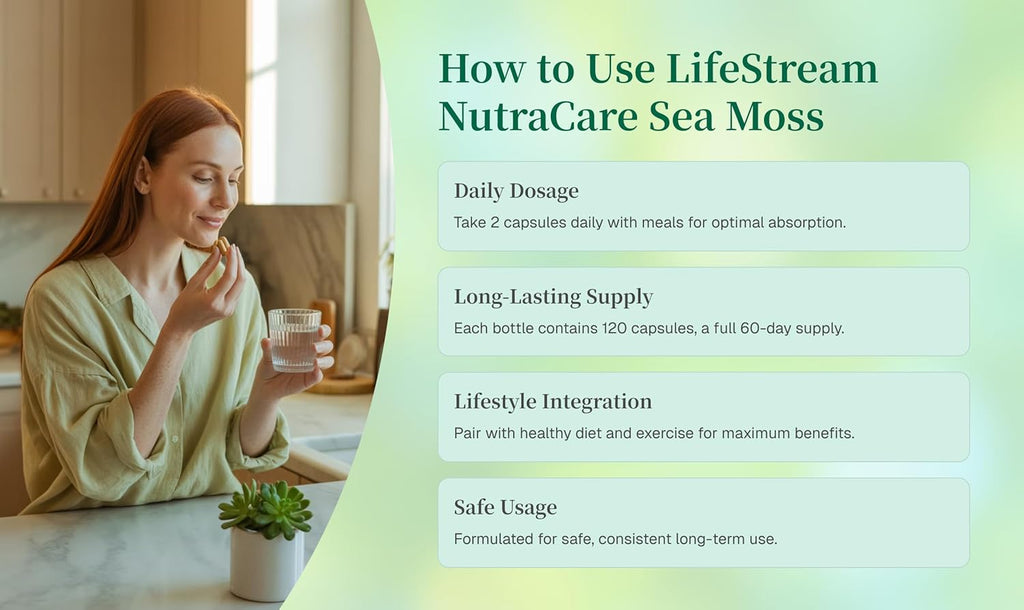 How to Use LifeStream NutraCare Sea Moss

Daily Dosage

Take 2 capsules daily with meals for optimal absorption.

Long-Lasting Supply

Each bottle contains 120 capsules, a full 60-day supply.

Lifestyle Integration

Pair with healthy diet and exercise for maximum benefits.

Safe Usage

Formulated for safe, consistent long-term use.